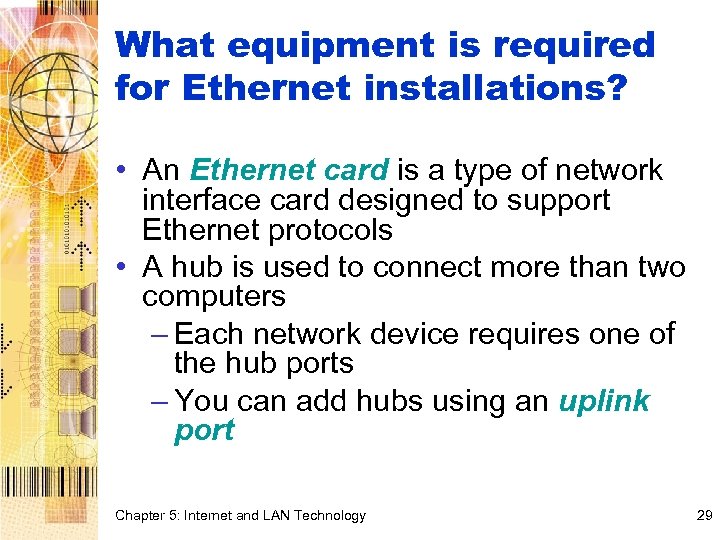 What equipment is required for Ethernet installations?

• An Ethernet card is a type of network interface card designed to support Ethernet protocols
• A hub is used to connect more than two computers
– Each network device requires one of the hub ports
– You can add hubs using an uplink port

Chapter 5: Internet and LAN Technology

29